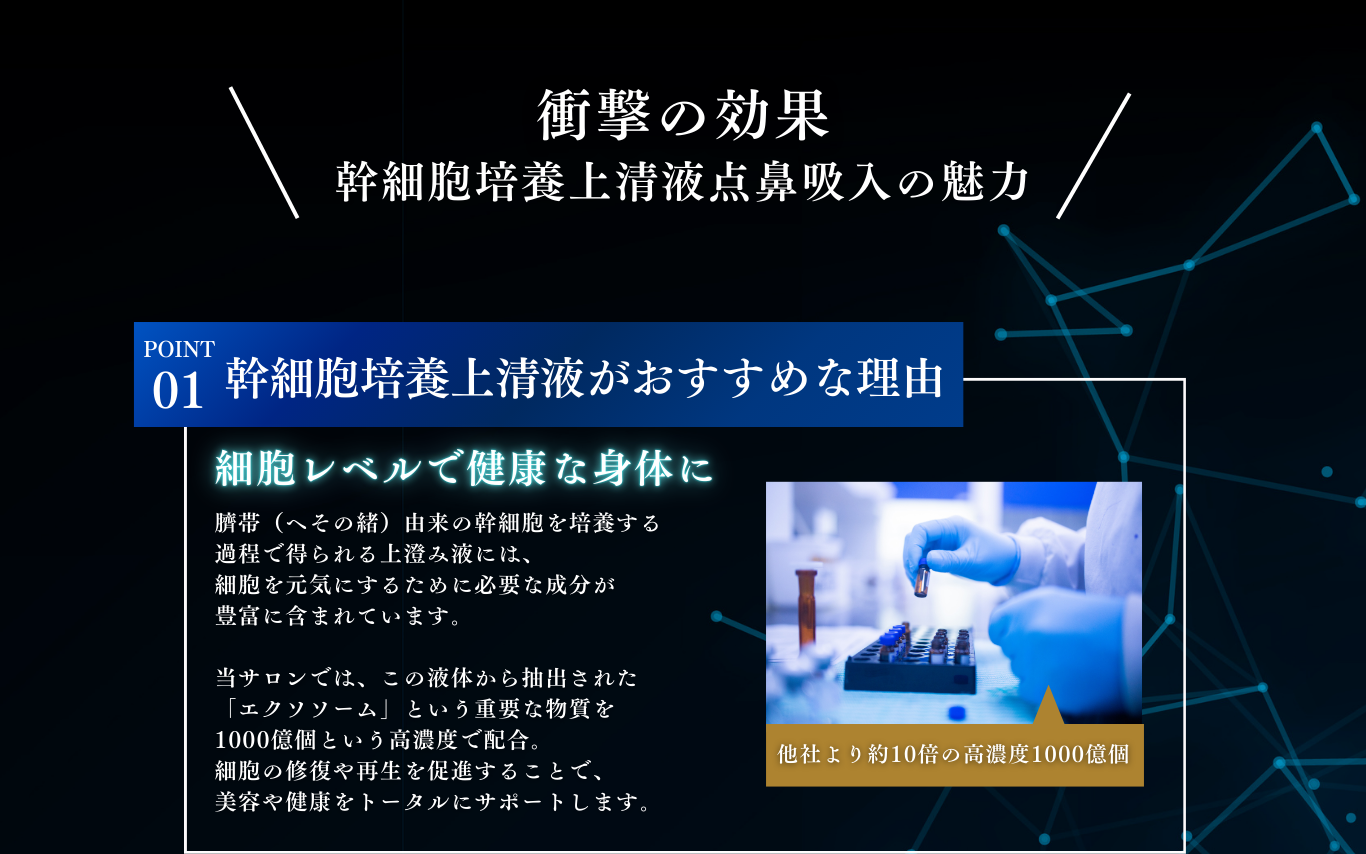 衝撃の効果
幹細胞培養上清液点鼻吸入の魅力

POINT 01 幹細胞培養上清液がおすすめな理由

細胞レベルで健康な身体に

臍帯（へその緒）由来の幹細胞を培養する過程で得られる上澄み液には、細胞を元気にするために必要な成分が豊富に含まれています。

当サロンでは、この液体から抽出された「エクソソーム」という重要な物質を1000億個という高濃度で配合。細胞の修復や再生を促進することで、美容や健康をトータルにサポートします。

他社より約10倍の高濃度1000億個